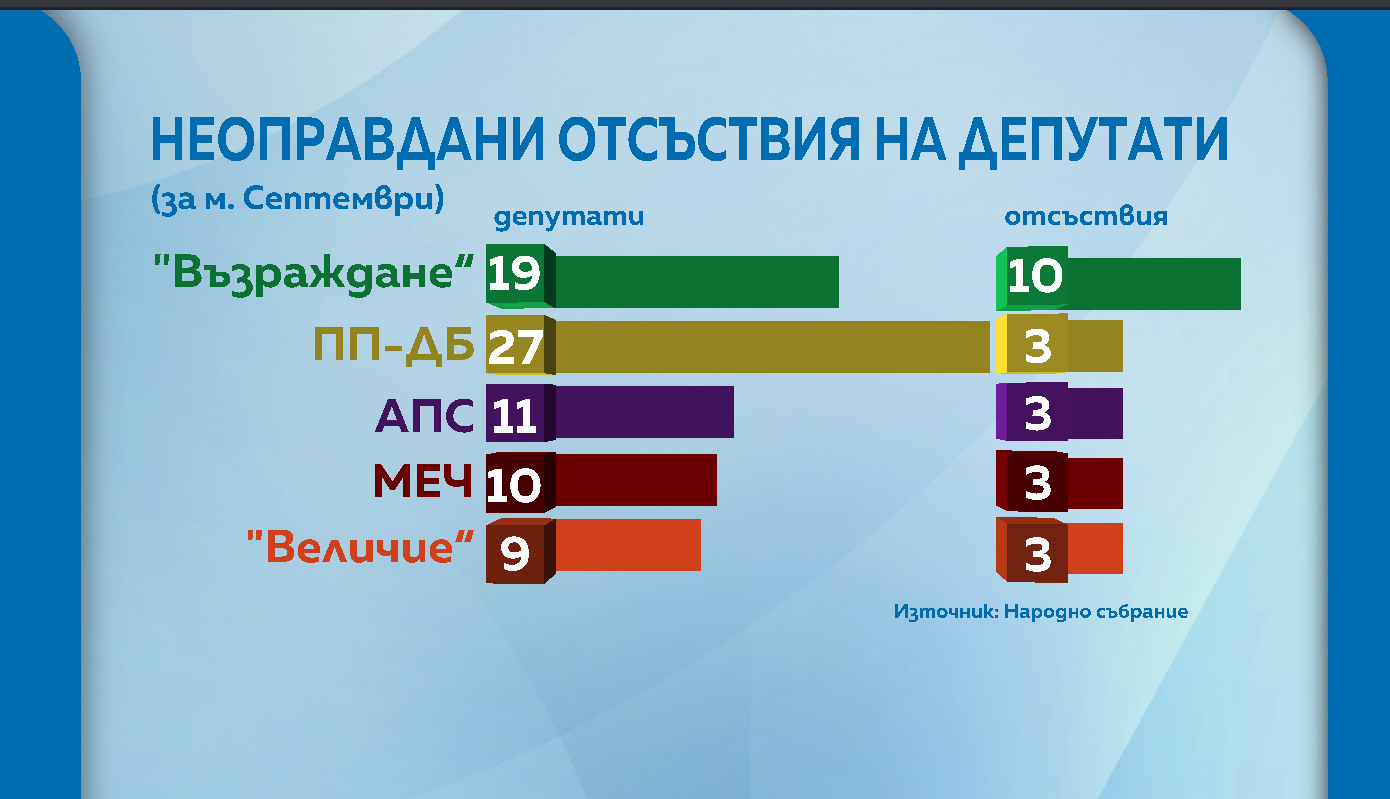 НЕОПРАВДАНИ ОТСЪСТВИЯ НА ДЕПУТАТИ
(за м. Септември)

| | депутати | отсъствия |
|---|---|---|
| "Възраждане" | 19 | 10 |
| ПП-ДБ | 27 | 3 |
| АПС | 11 | 3 |
| МЕЧ | 10 | 3 |
| "Величие" | 9 | 3 |

Източник: Народно събрание